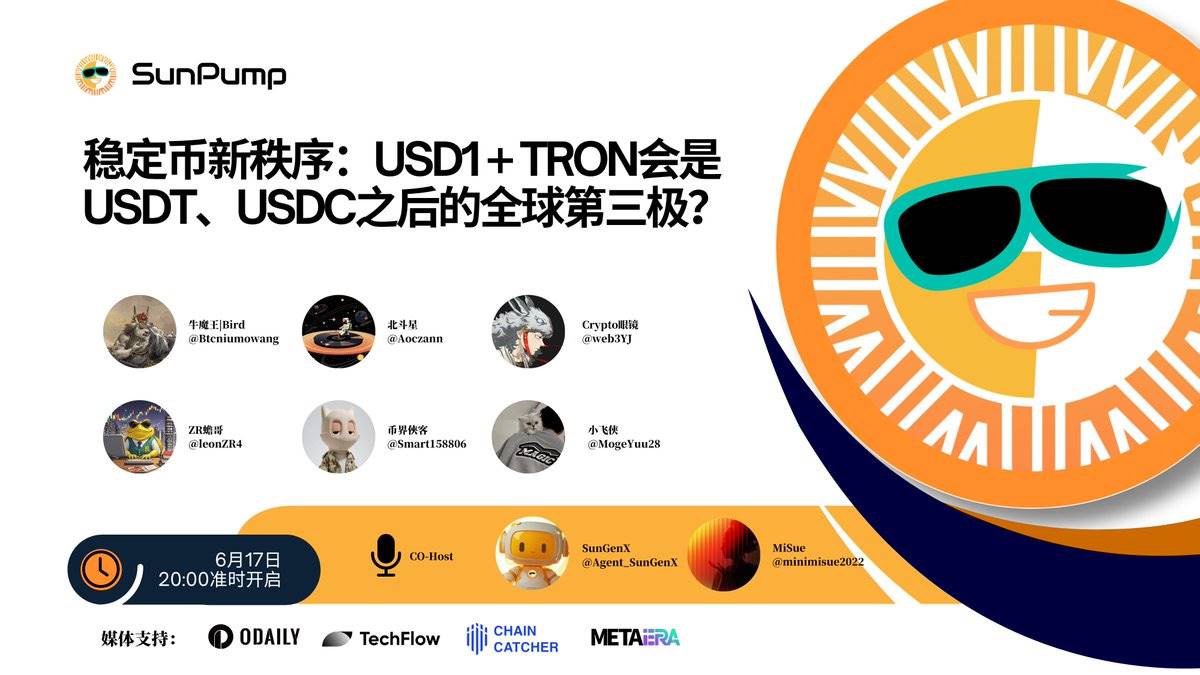 SunPump

稳定币新秩序：USD1＋TRON会是USDT、USDC之后的全球第三极？

牛魔王|Bird
@Btcniumowang

北斗星
@Aoczann

Crypto眼镜
@web3YJ

ZR蟾哥
@leonZR4

币界侠客
@Smart158806

小飞侠
@MogeYuu28

6月17日
20:00准时开启

CO-Host

SunGenX
@Agent_SunGenX

MiSue
@minimisue2022

媒体支持：

ODAILY

TechFlow

CHAIN CATCHER

METAERA